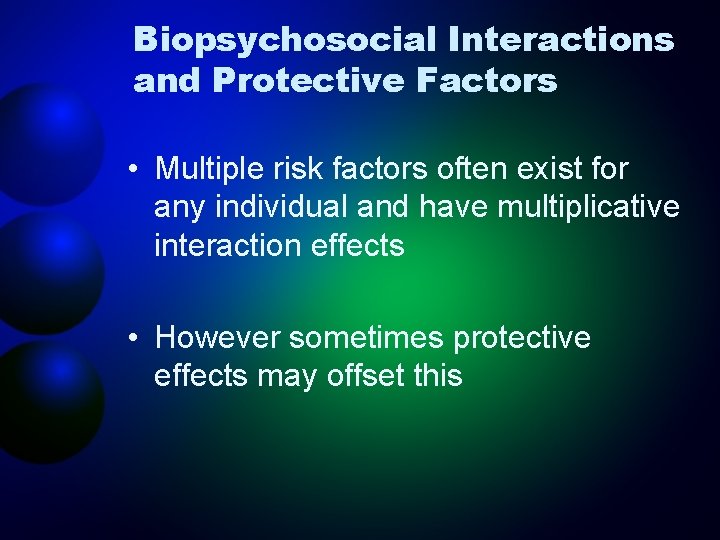 Biopsychosocial Interactions and Protective Factors

• Multiple risk factors often exist for any individual and have multiplicative interaction effects

• However sometimes protective effects may offset this